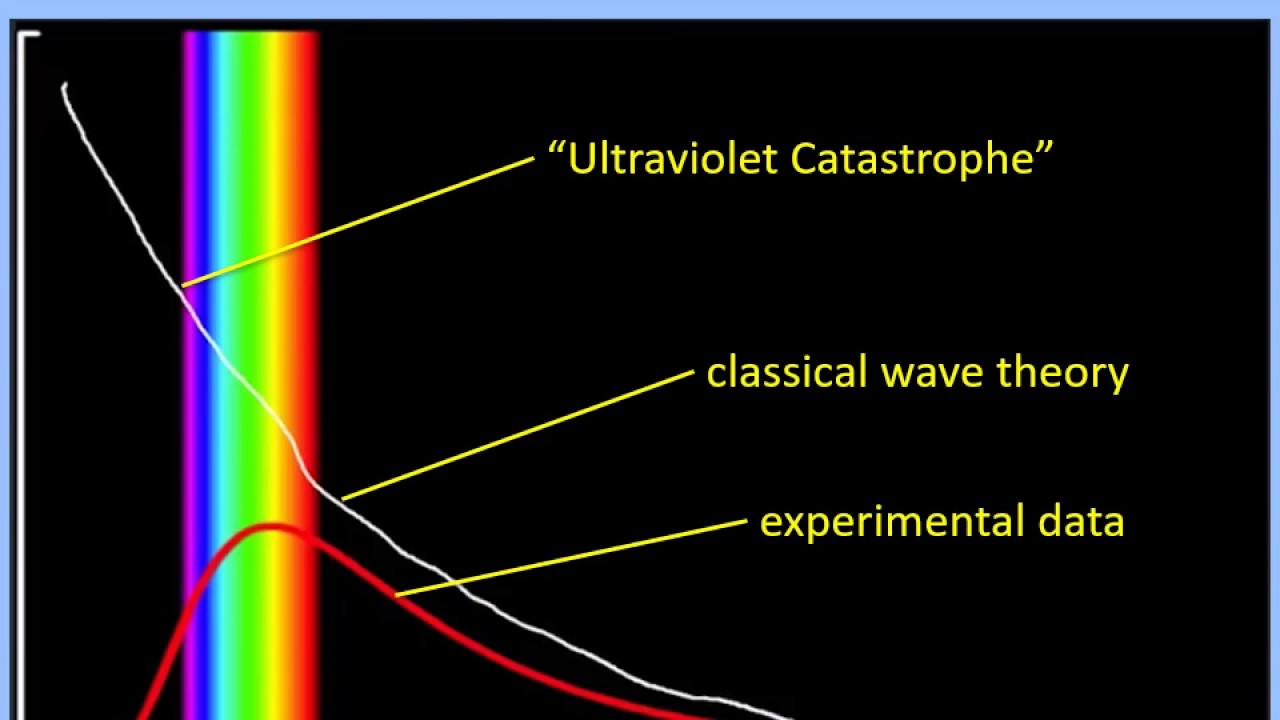 “Ultraviolet Catastrophe”

classical wave theory

experimental data